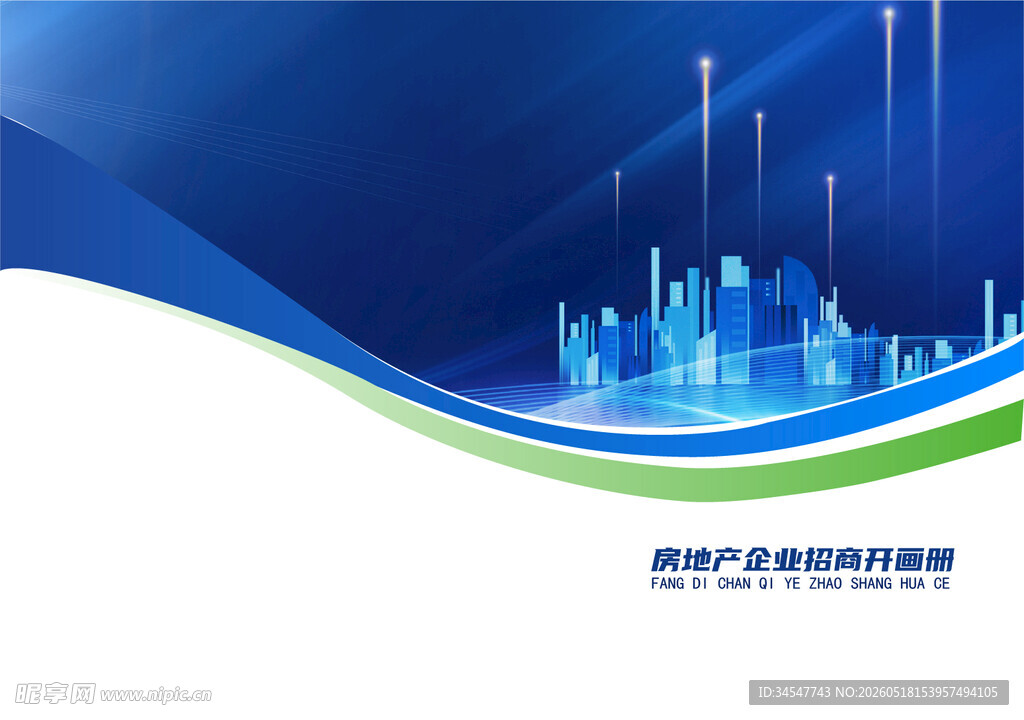 房地产企业招商开画册
FANG DI CHAN QI YE ZHAO SHANG HUA CE

昵享网 www.nipic.cn

ID:34547743 NO:20260518153957494105